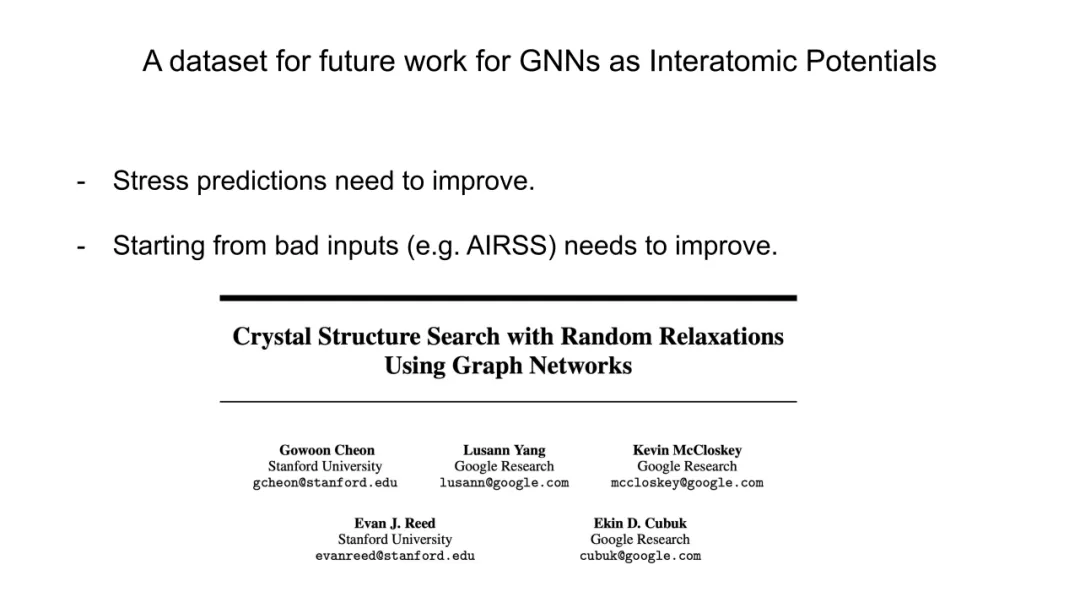 A dataset for future work for GNNs as Interatomic Potentials

- Stress predictions need to improve.

- Starting from bad inputs (e.g. AIRSS) needs to improve.

Crystal Structure Search with Random Relaxations Using Graph Networks

Gowoon Cheon
Stanford University
gcheon@stanford.edu

Lusann Yang
Google Research
lusann@google.com

Kevin McCloskey
Google Research
mccloskey@google.com

Evan J. Reed
Stanford University
evanreed@stanford.edu

Ekin D. Cubuk
Google Research
cubuk@google.com